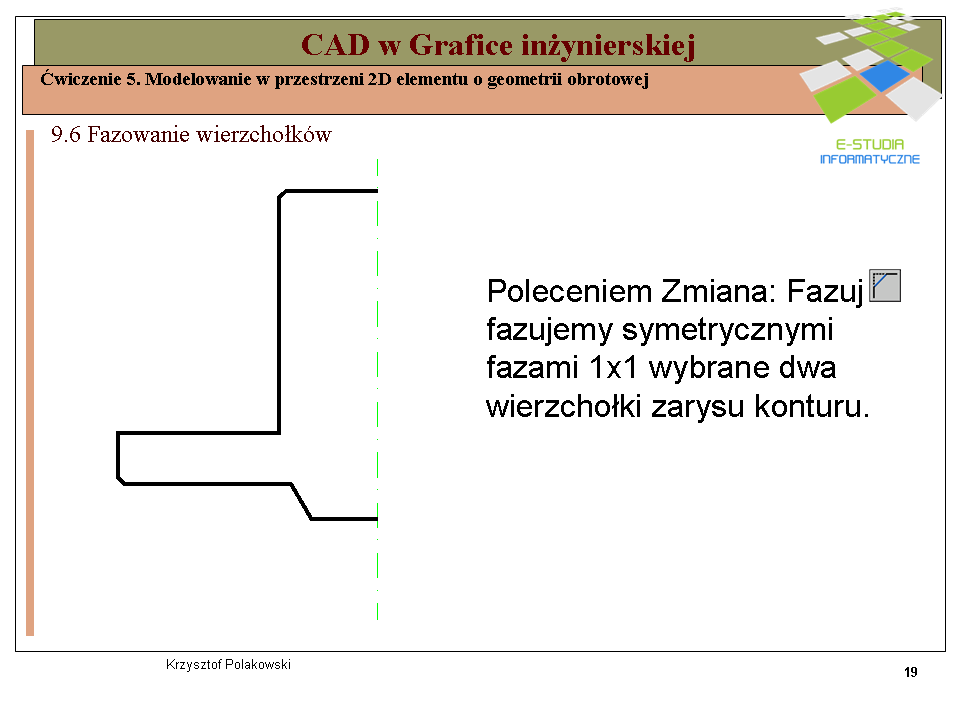 CAD w Grafice inżynierskiej

Ćwiczenie 5. Modelowanie w przestrzeni 2D elementu o geometrii obrotowej

E-STUDIA INFORMATYCZNE

9.6 Fazowanie wierzchołków

Poleceniem Zmiana: Fazuj fazujemy symetrycznymi fazami 1x1 wybrane dwa wierzchołki zarysu konturu.

Krzysztof Polakowski

19